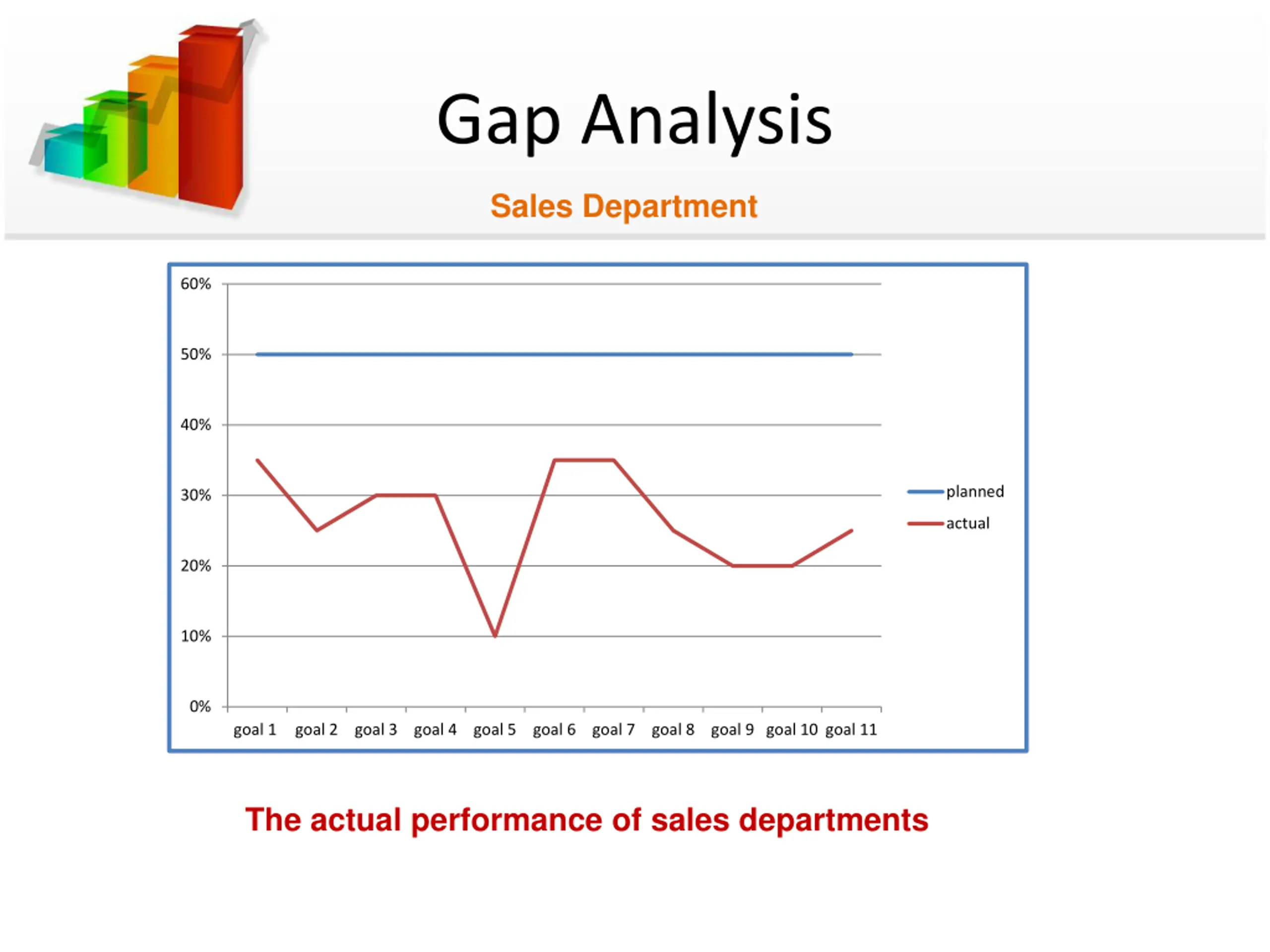 Gap Analysis

Sales Department

60%
50%
40%
30%
20%
10%
0%

goal 1 goal 2 goal 3 goal 4 goal 5 goal 6 goal 7 goal 8 goal 9 goal 10 goal 11

planned
actual

The actual performance of sales departments